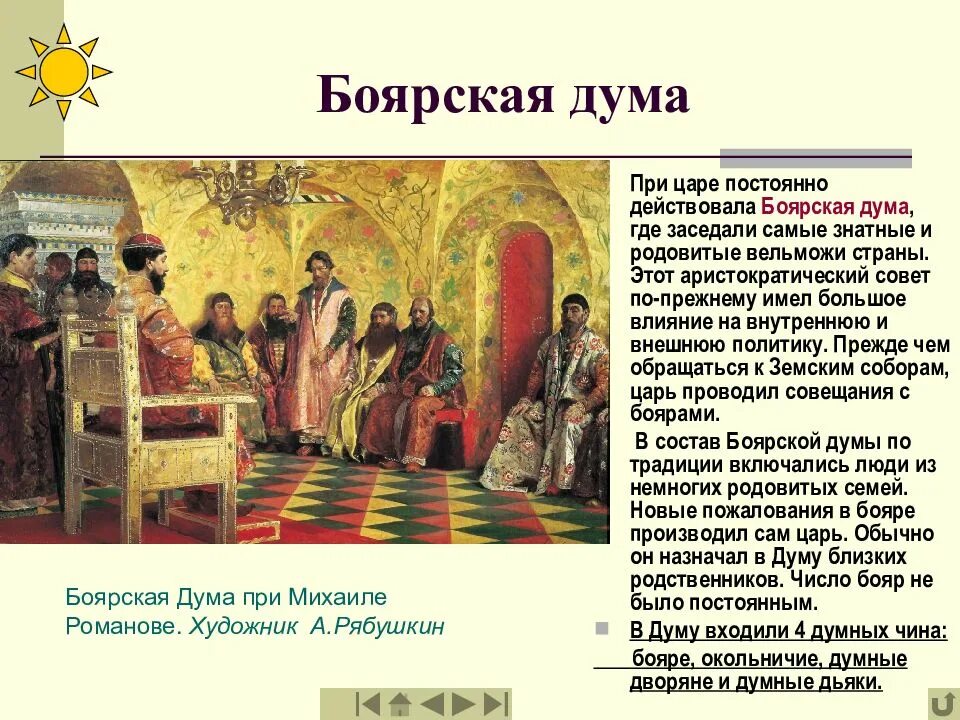 Боярская дума

При царе постоянно действовала Боярская дума, где заседали самые знатные и родовитые вельможи страны. Этот аристократический совет по-прежнему имел большое влияние на внутреннюю и внешнюю политику. Прежде чем обращаться к Земским соборам, царь проводил совещания с боярами.

В состав Боярской думы по традиции включались люди из немногих родовитых семей. Новые пожалования в бояре производил сам царь. Обычно он назначал в Думу близких родственников. Число бояр не было постоянным.

В Думу входили 4 думных чина: бояре, окольничие, думные дворяне и думные дьяки.

Боярская Дума при Михаиле Романове. Художник А.Рябушкин